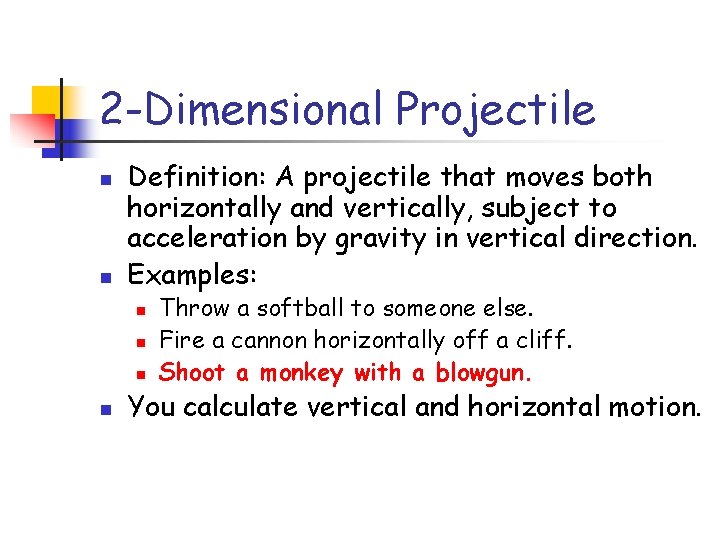 2-Dimensional Projectile

Definition: A projectile that moves both horizontally and vertically, subject to acceleration by gravity in vertical direction.

Examples:

Throw a softball to someone else.

Fire a cannon horizontally off a cliff.

Shoot a monkey with a blowgun.

You calculate vertical and horizontal motion.